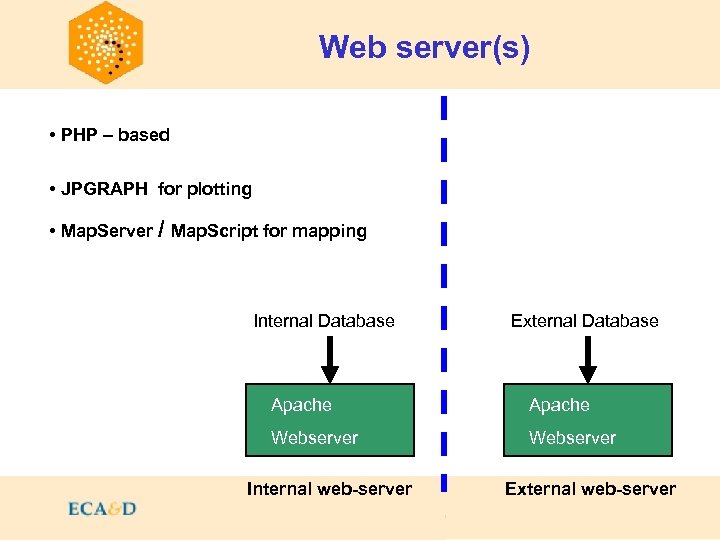 Web server(s)

• PHP – based

• JPGRAPH for plotting

• MapServer / MapScript for mapping

Internal Database

Apache
Webserver

Internal web-server

External Database

Apache
Webserver

External web-server

ECA&D